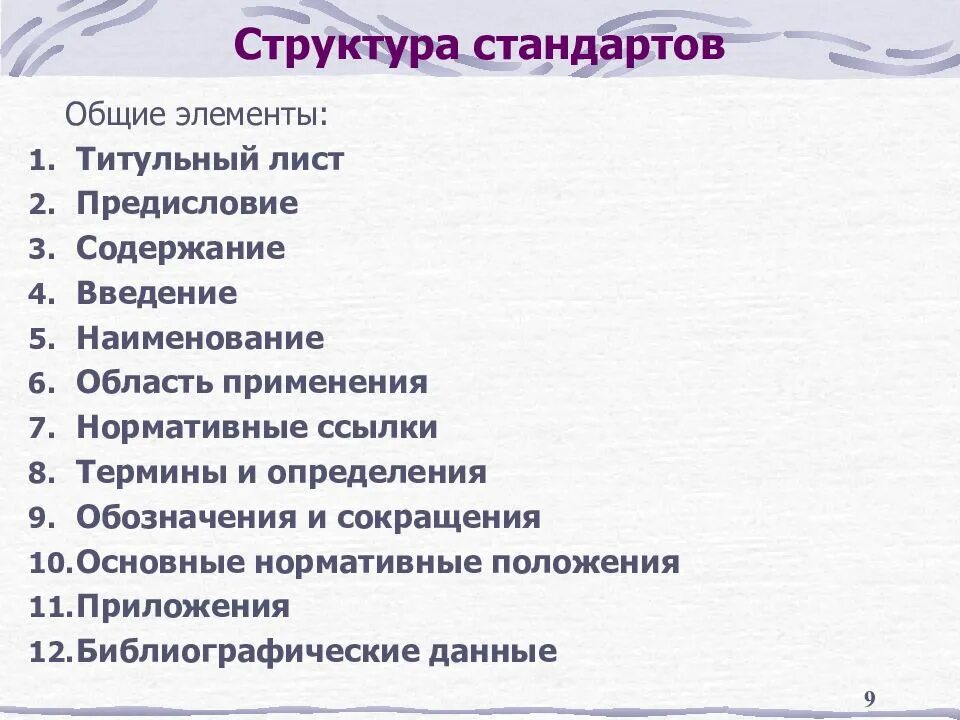 Структура стандартов

Общие элементы:

1. Титульный лист
2. Предисловие
3. Содержание
4. Введение
5. Наименование
6. Область применения
7. Нормативные ссылки
8. Термины и определения
9. Обозначения и сокращения
10. Основные нормативные положения
11. Приложения
12. Библиографические данные

9